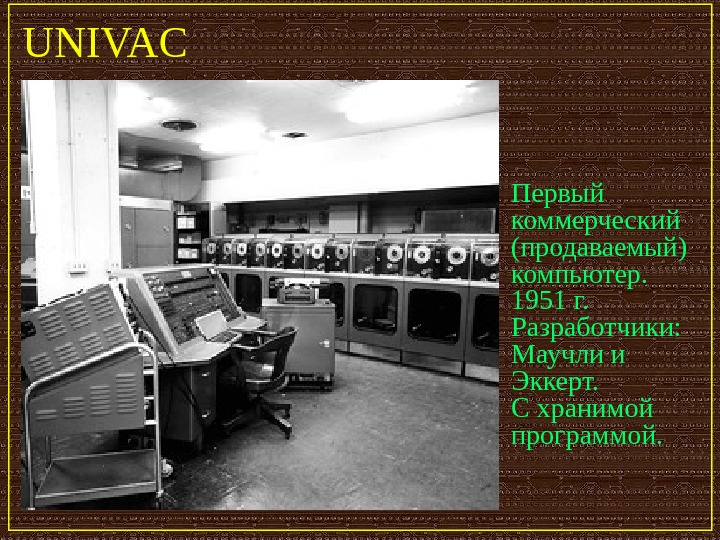 UNIVAC

Первый коммерческий (продаваемый) компьютер. 1951 г. Разработчики: Маучли и Эккерт. С хранимой программой.